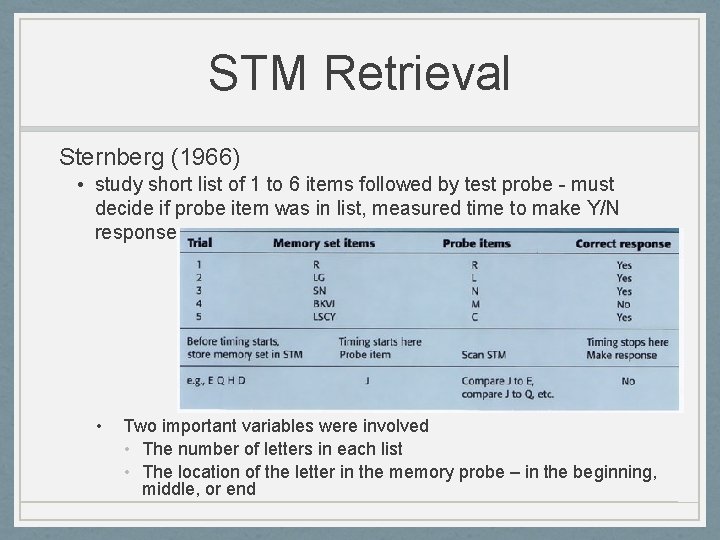 STM Retrieval

Sternberg (1966)

• study short list of 1 to 6 items followed by test probe - must decide if probe item was in list, measured time to make Y/N response

| Trial | Memory set items | Probe items | Correct response |
|---|---|---|---|
| 1 | R | R | Yes |
| 2 | LG | L | Yes |
| 3 | SN | N | Yes |
| 4 | BKVI | M | No |
| 5 | LSCY | C | Yes |

| Before timing starts, store memory set in STM | Timing starts here Probe item | Scan STM | Timing stops here Make response |
|---|---|---|---|
| e.g., E Q H D | J | Compare J to E, compare J to Q, etc. | No |

• Two important variables were involved
 • The number of letters in each list
 • The location of the letter in the memory probe – in the beginning, middle, or end